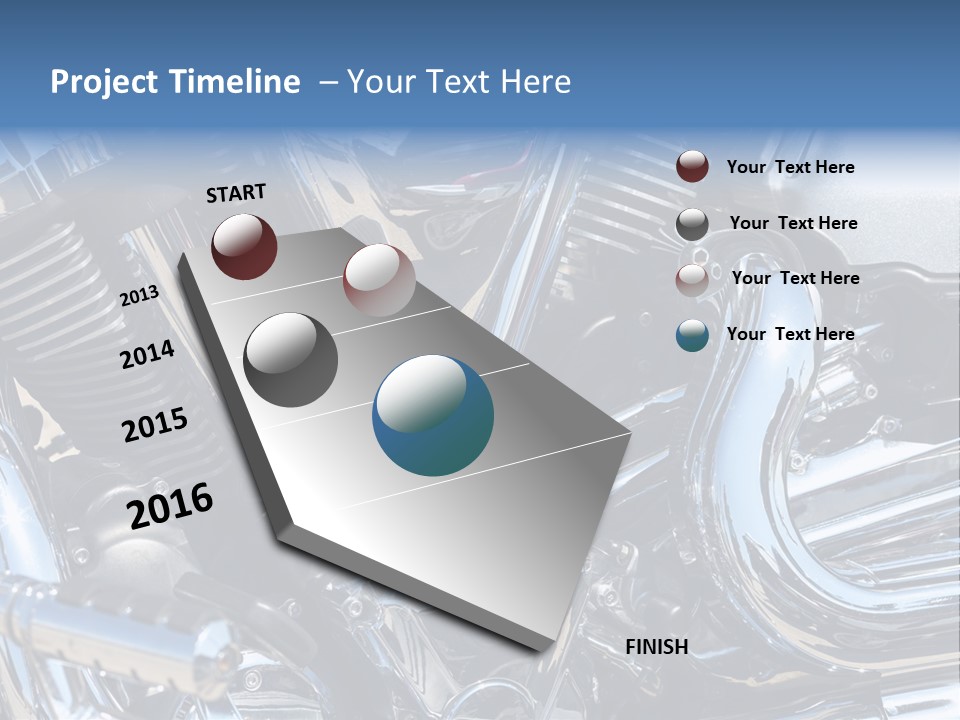 Project Timeline – Your Text Here

START

2013

2014

2015

2016

FINISH

Your Text Here

Your Text Here

Your Text Here

Your Text Here